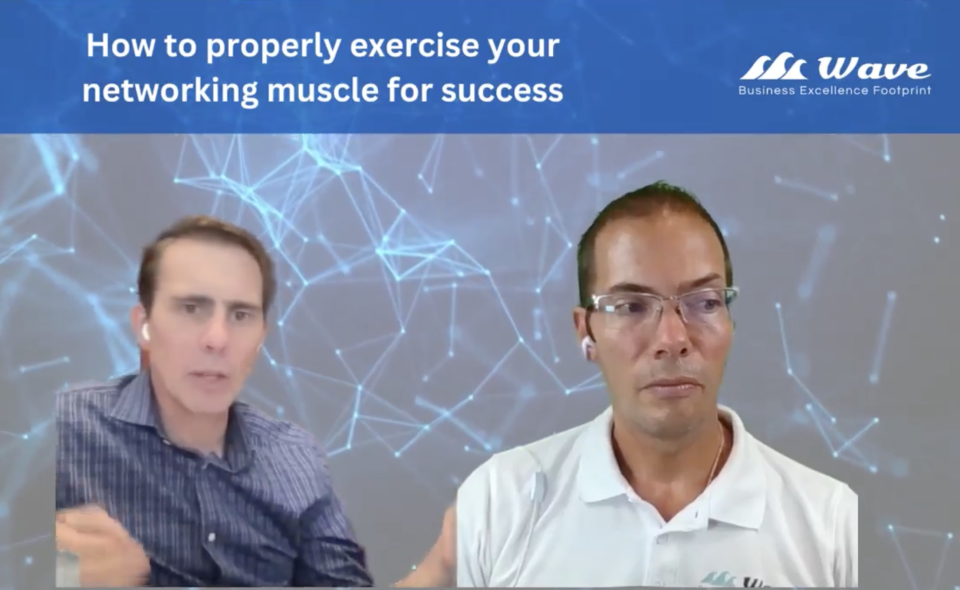 How to properly exercise your networking muscle for success

Wave
Business Excellence Footprint